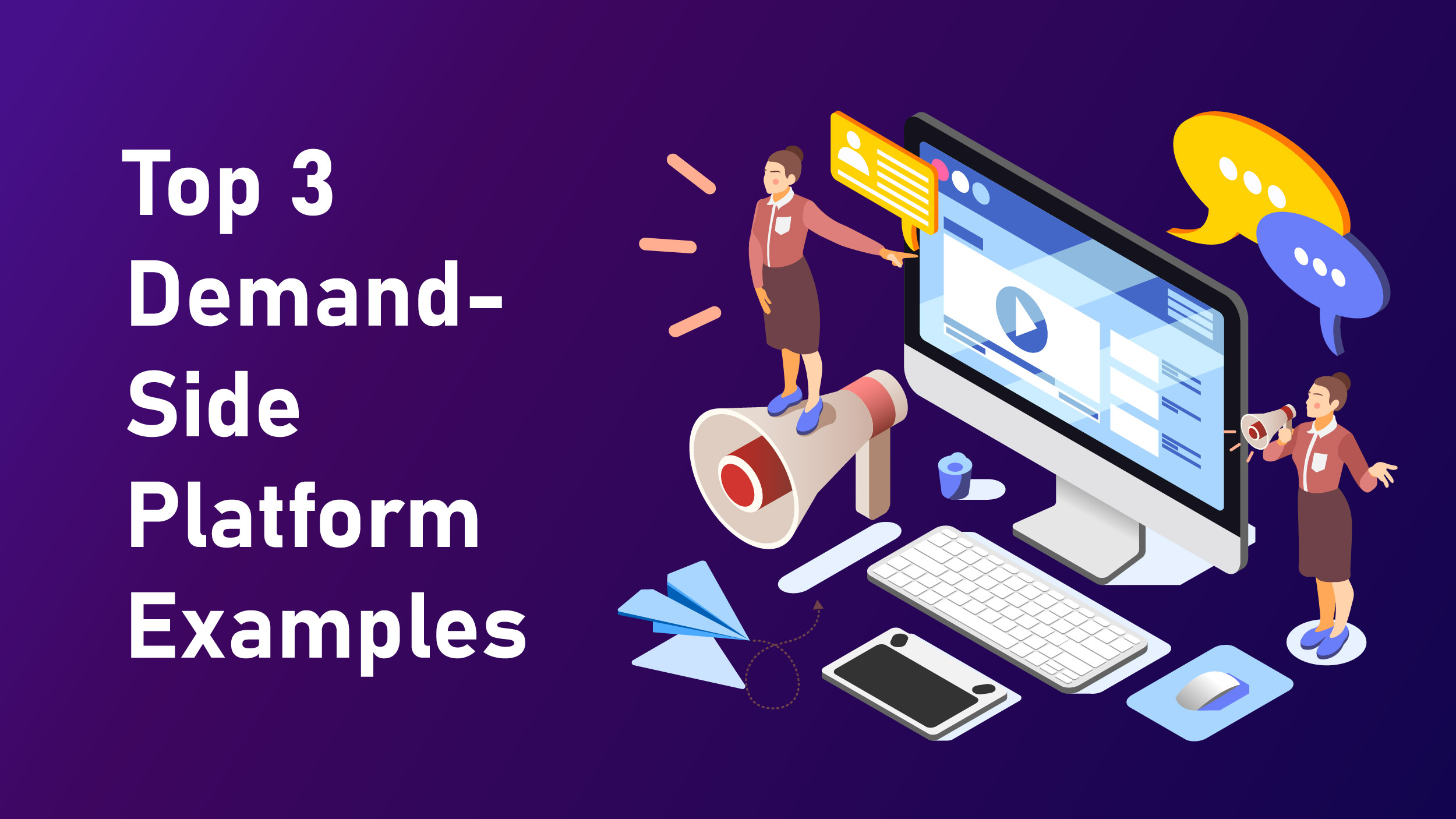 Top 3 Demand-Side Platform Examples